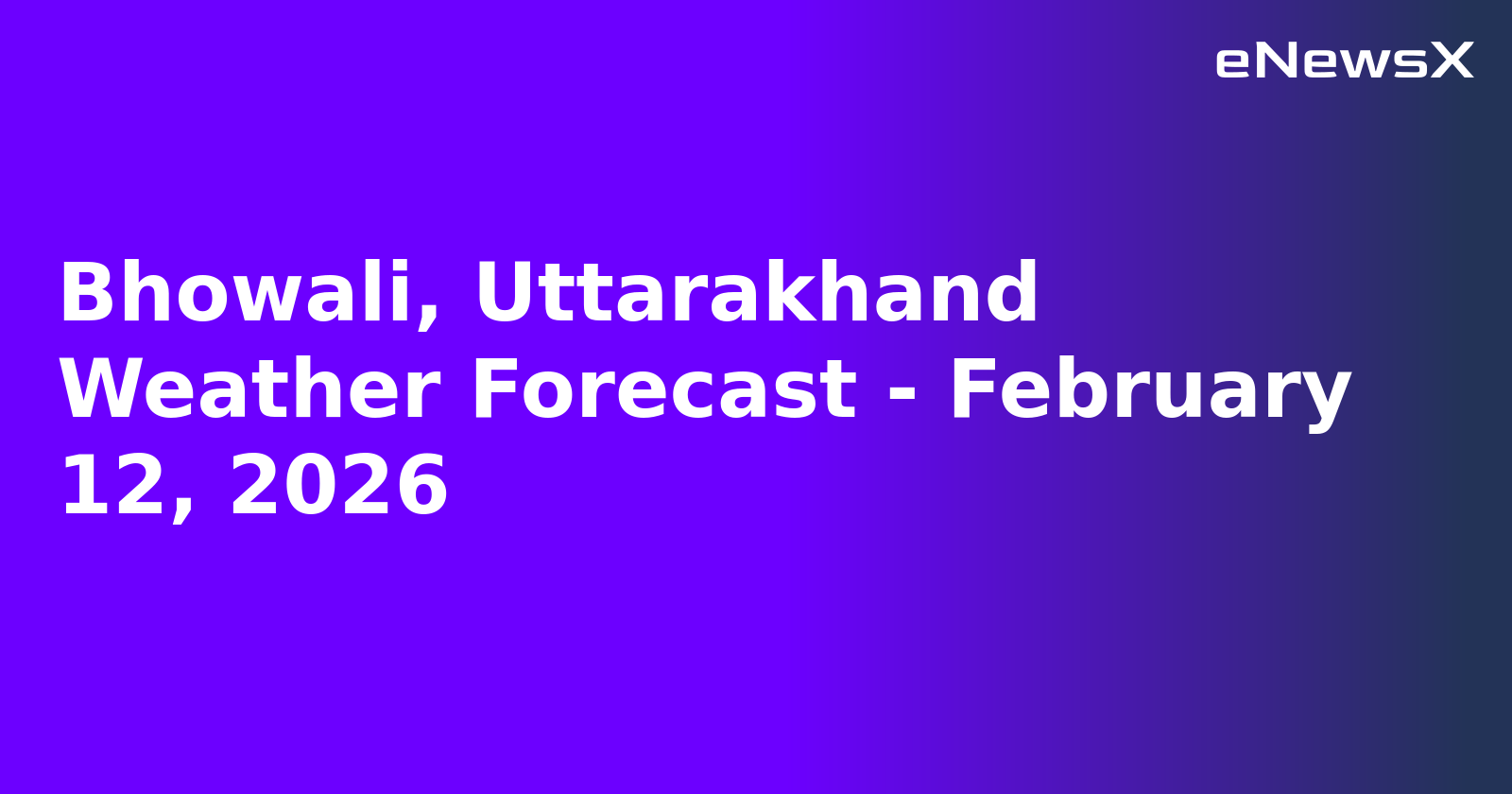 eNewsX

Bhowali, Uttarakhand Weather Forecast - February 12, 2026